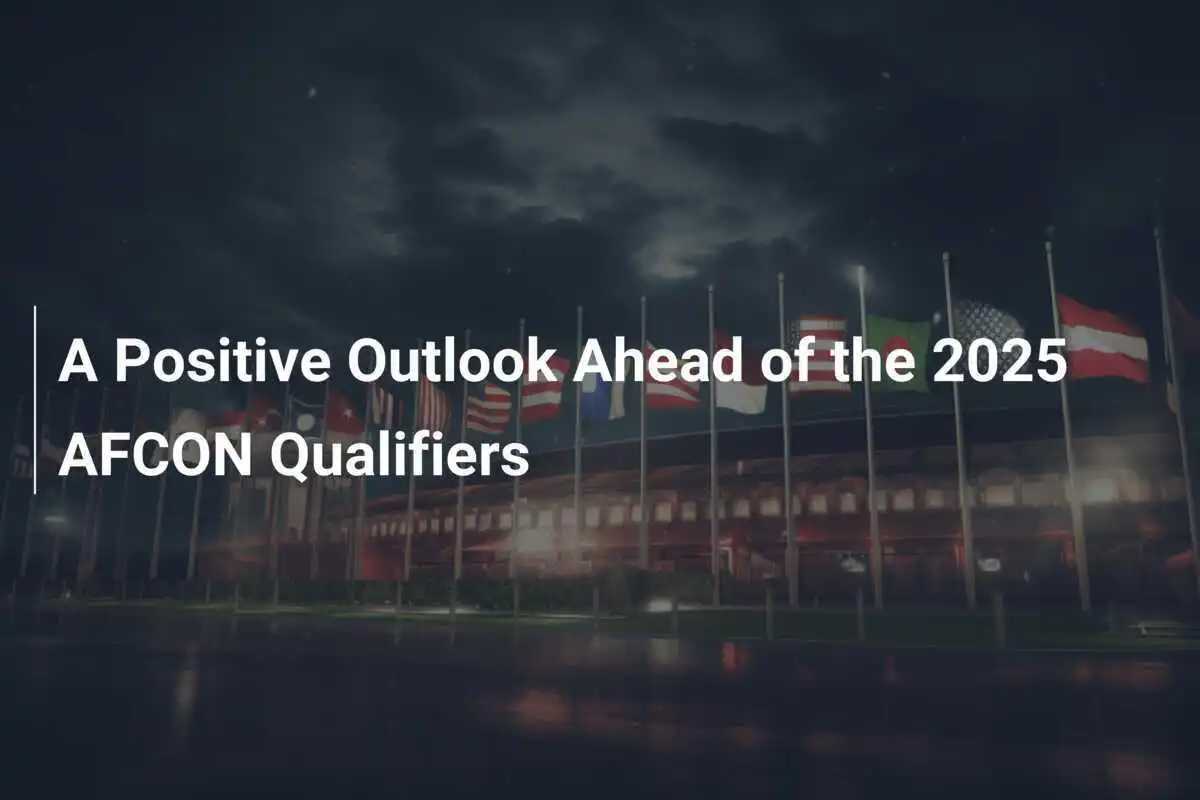 A Positive Outlook Ahead of the 2025 AFCON Qualifiers